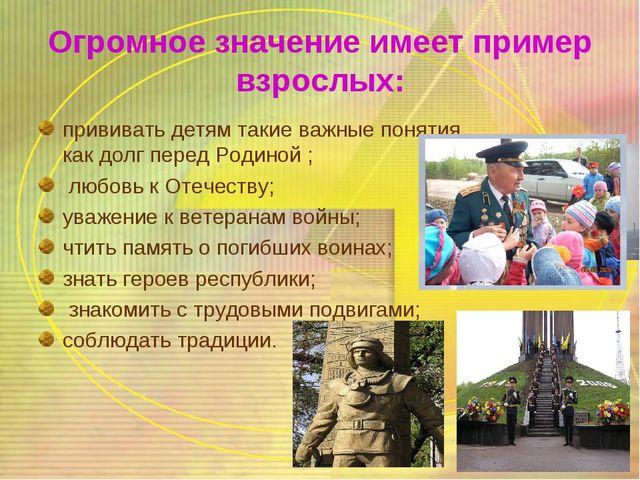 Огромное значение имеет пример взрослых:

прививать детям такие важные понятия как долг перед Родиной ;

любовь к Отечеству;

уважение к ветеранам войны;

чтить память о погибших воинах;

знать героев республики;

знакомить с трудовыми подвигами;

соблюдать традиции.